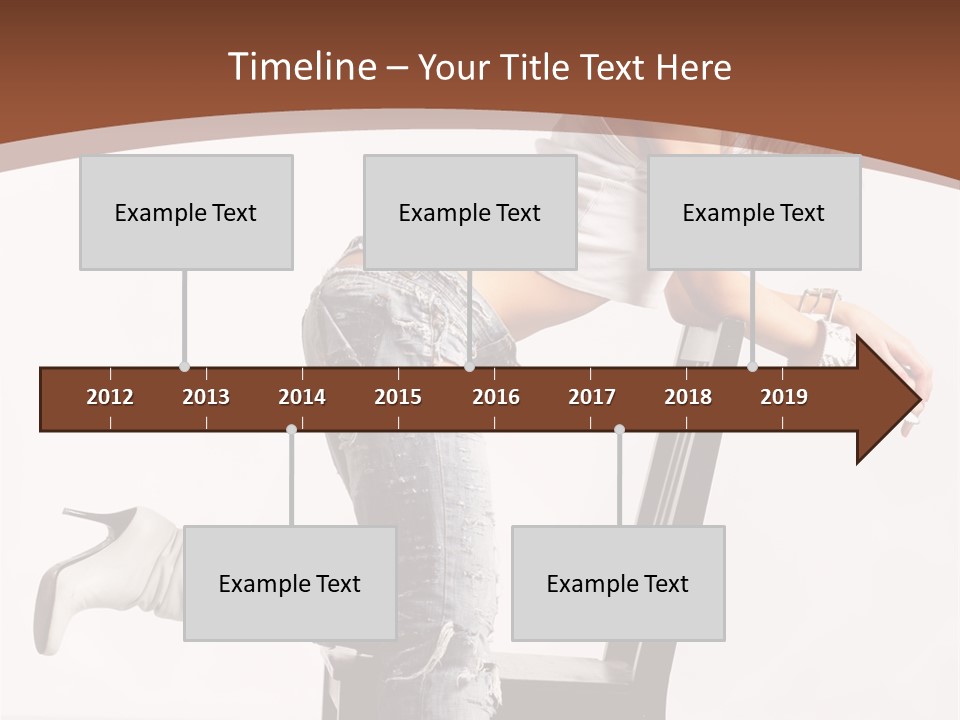 Timeline – Your Title Text Here

Example Text

Example Text

Example Text

2012 2013 2014 2015 2016 2017 2018 2019

Example Text

Example Text